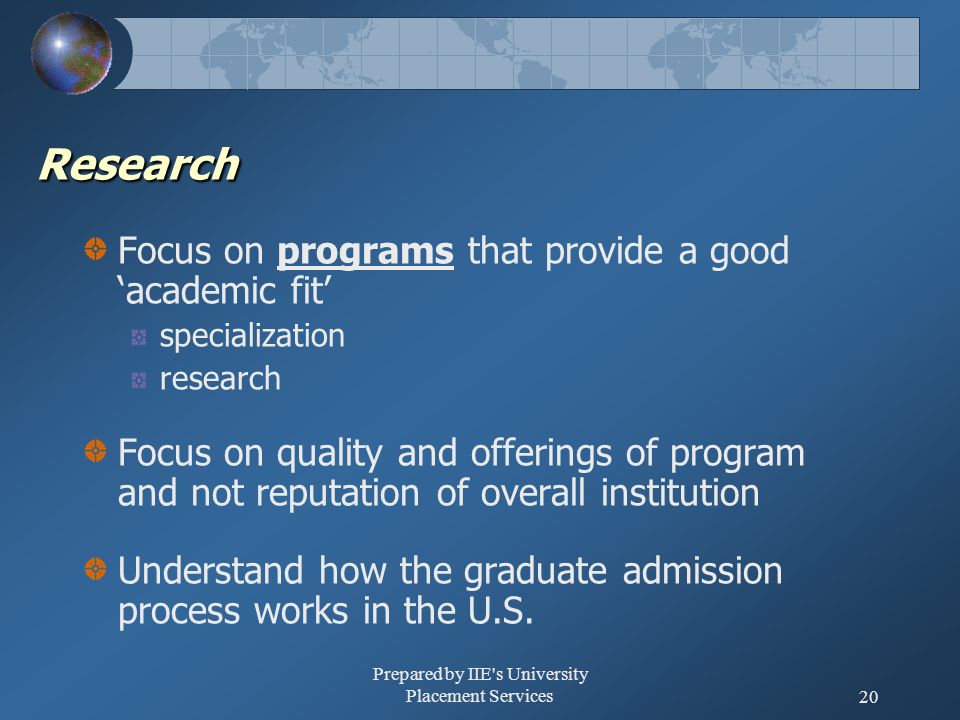 Research

Focus on programs that provide a good ‘academic fit’

specialization

research

Focus on quality and offerings of program and not reputation of overall institution

Understand how the graduate admission process works in the U.S.

Prepared by IIE's University Placement Services

20